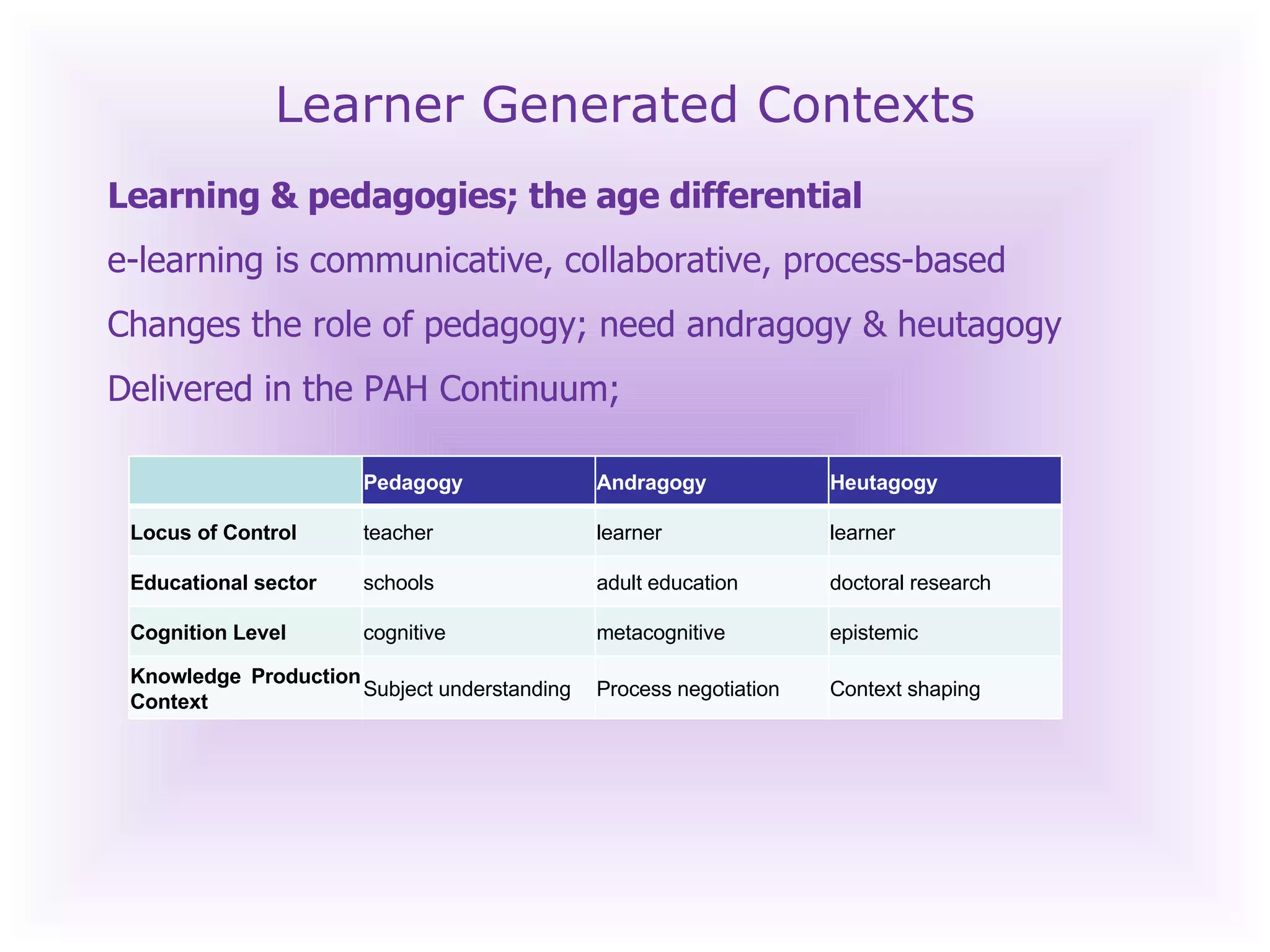 Learner Generated Contexts

Learning & pedagogies; the age differential

e-learning is communicative, collaborative, process-based

Changes the role of pedagogy; need andragogy & heutagogy

Delivered in the PAH Continuum;

| | Pedagogy | Andragogy | Heutagogy |
|---|---|---|---|
| Locus of Control | teacher | learner | learner |
| Educational sector | schools | adult education | doctoral research |
| Cognition Level | cognitive | metacognitive | epistemic |
| Knowledge Production Context | Subject understanding | Process negotiation | Context shaping |